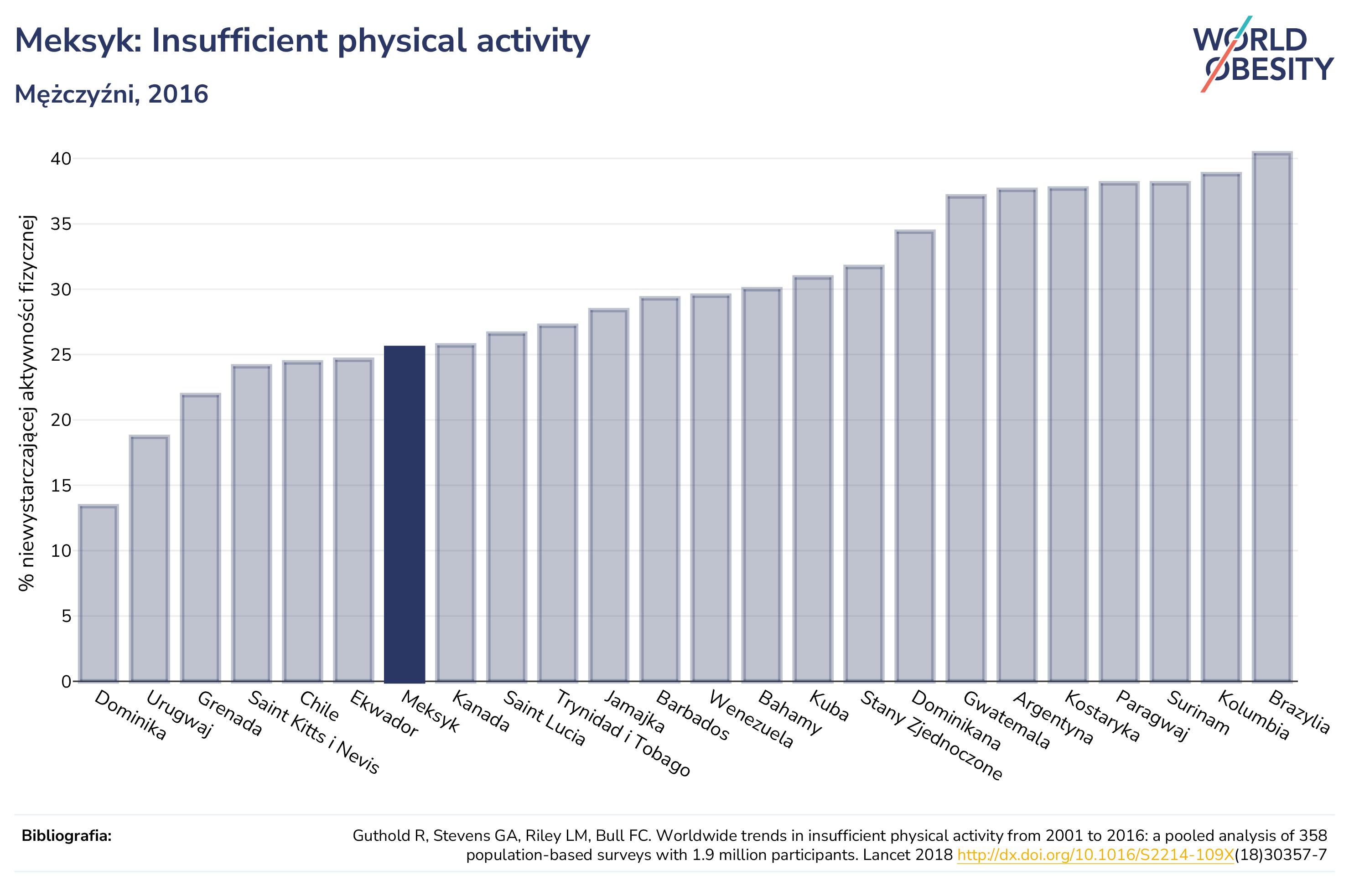 Meksyk: Insufficient physical activity

Mężczyźni, 2016

WORLD OBESITY

% niewystarczającej aktywności fizycznej

40
35
30
25
20
15
10
5
0

Dominika
Urugwaj
Grenada
Saint Kitts i Nevis
Chile
Ekwador
Meksyk
Kanada
Saint Lucia
Trynidad i Tobago
Jamajka
Barbados
Wenezuela
Bahamy
Kuba
Stany Zjednoczone
Dominikana
Gwatemala
Argentyna
Kostaryka
Paragwaj
Surinam
Kolumbia
Brazylia

Bibliografia:

Guthold R, Stevens GA, Riley LM, Bull FC. Worldwide trends in insufficient physical activity from 2001 to 2016: a pooled analysis of 358 population-based surveys with 1.9 million participants. Lancet 2018 http://dx.doi.org/10.1016/S2214-109X(18)30357-7